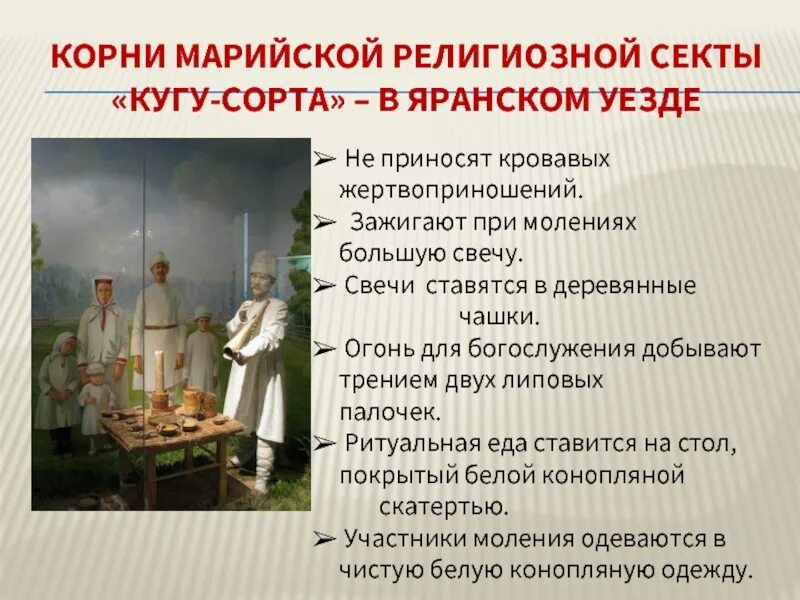 КОРНИ МАРИЙСКОЙ РЕЛИГИОЗНОЙ СЕКТЫ «КУГУ-СОРТА» – В ЯРАНСКОМ УЕЗДЕ

➢ Не приносят кровавых жертвоприношений.
➢ Зажигают при молениях большую свечу.
➢ Свечи ставятся в деревянные чашки.
➢ Огонь для богослужения добывают трением двух липовых палочек.
➢ Ритуальная еда ставится на стол, покрытый белой конопляной скатертью.
➢ Участники моления одеваются в чистую белую конопляную одежду.